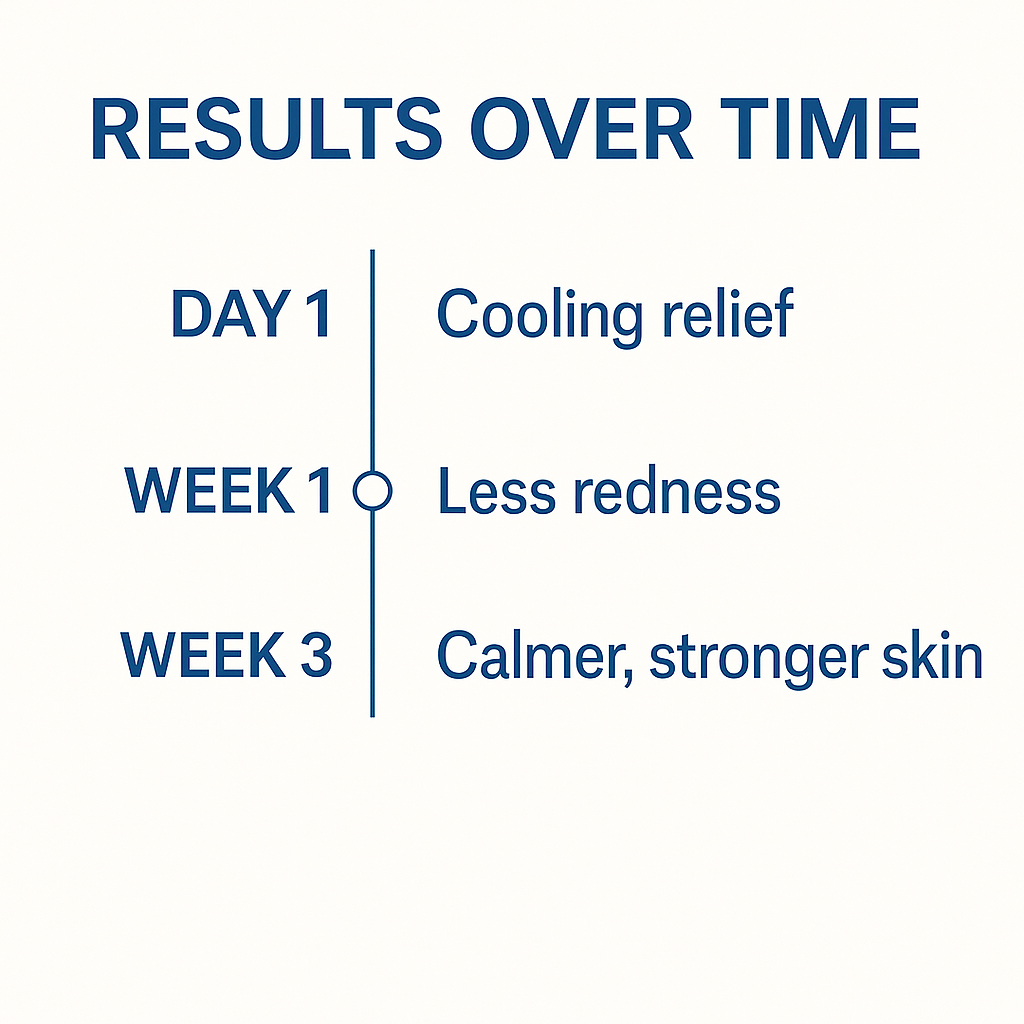 RESULTS OVER TIME

DAY 1 Cooling relief

WEEK 1 Less redness

WEEK 3 Calmer, stronger skin